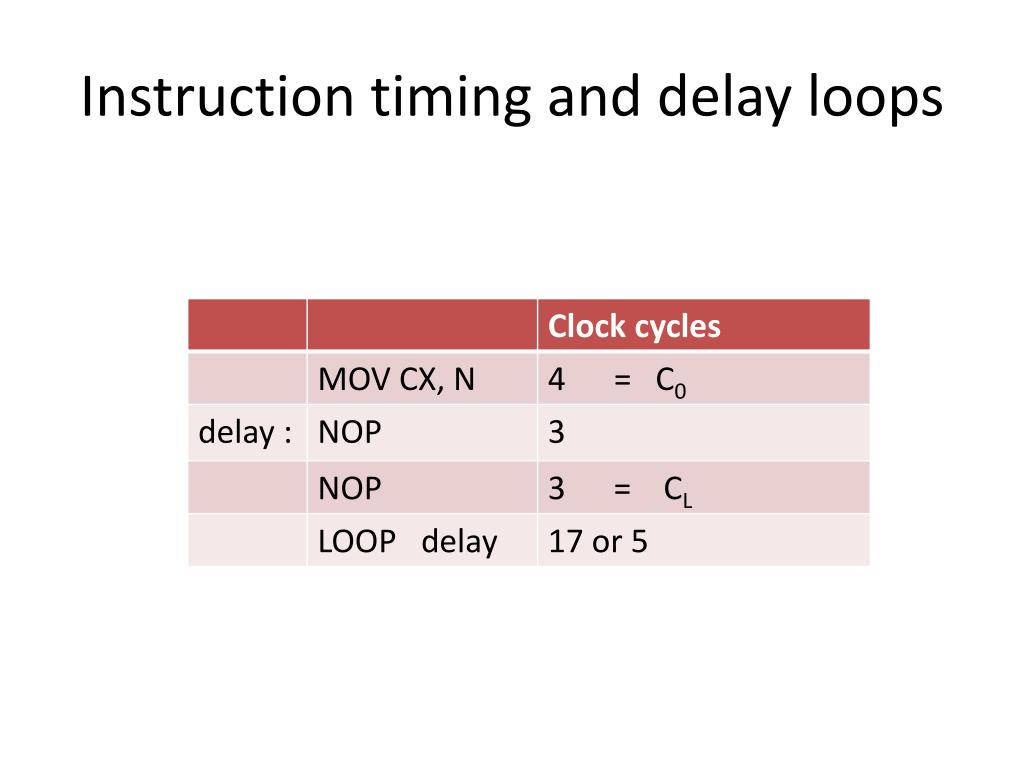 Instruction timing and delay loops

| | | Clock cycles |
|---|---|---|
| | MOV CX, N | 4 = $C_0$ |
| delay : | NOP | 3 |
| | NOP | 3 = $C_L$ |
| | LOOP delay | 17 or 5 |